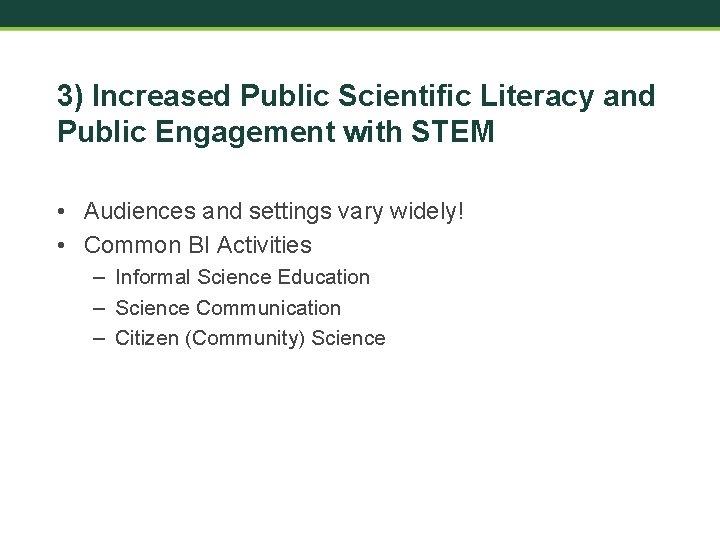 3) Increased Public Scientific Literacy and Public Engagement with STEM

• Audiences and settings vary widely!
• Common BI Activities
  – Informal Science Education
  – Science Communication
  – Citizen (Community) Science